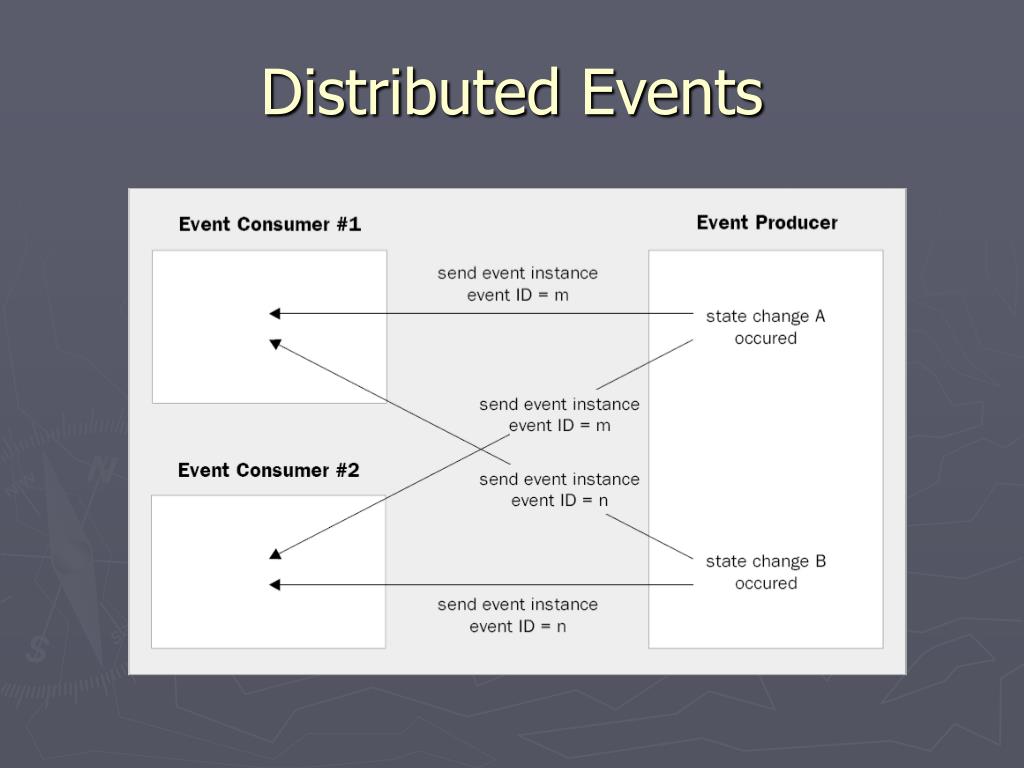 Distributed Events

Event Consumer #1

Event Producer

send event instance
event ID = m

state change A
occured

send event instance
event ID = m

Event Consumer #2

send event instance
event ID = n

state change B
occured

send event instance
event ID = n